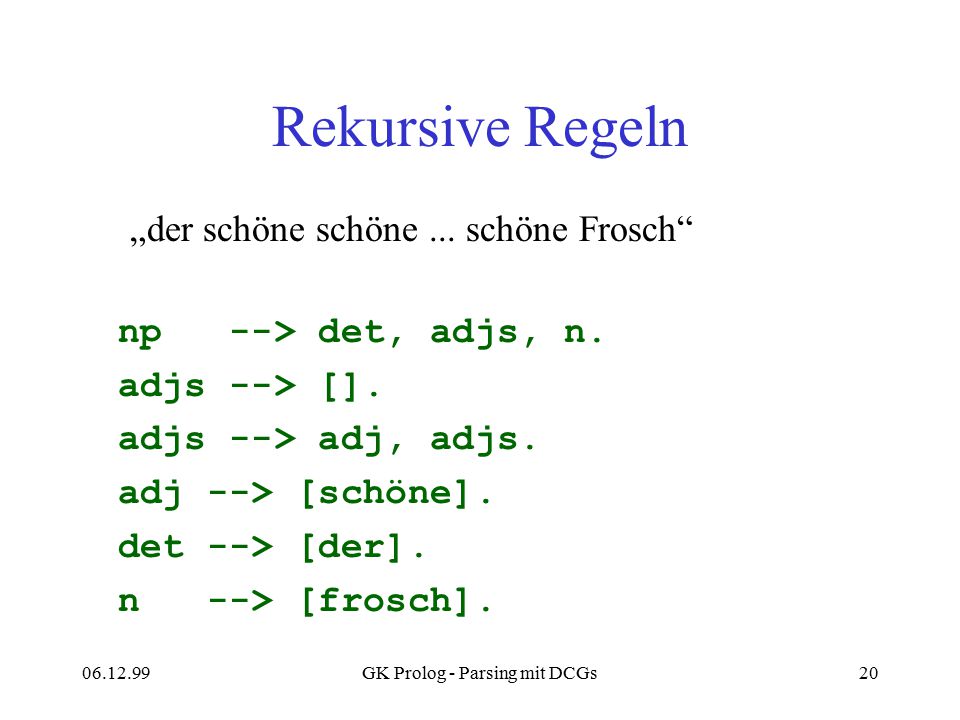 Rekursive Regeln

„der schöne schöne ... schöne Frosch“

np --> det, adjs, n.
adjs --> [].
adjs --> adj, adjs.
adj --> [schöne].
det --> [der].
n --> [frosch].

06.12.99

GK Prolog - Parsing mit DCGs

20